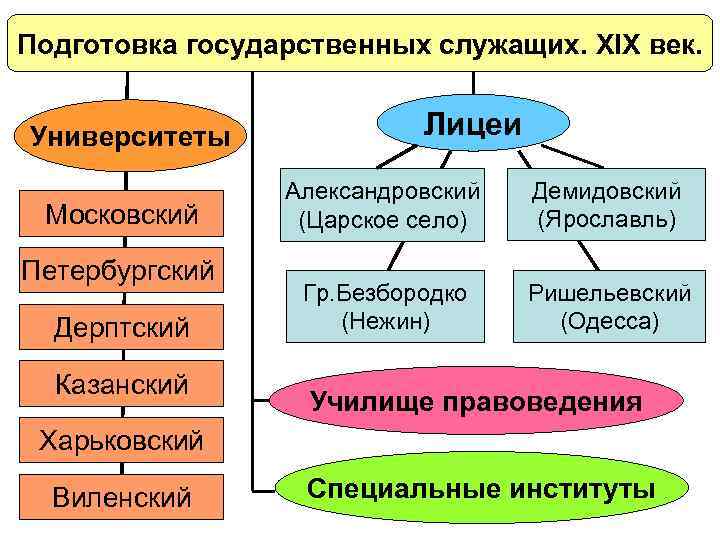 Подготовка государственных служащих. XIX век.

Университеты

Московский

Петербургский

Дерптский

Казанский

Харьковский

Виленский

Лицеи

Александровский (Царское село)

Демидовский (Ярославль)

Гр.Безбородко (Нежин)

Ришельевский (Одесса)

Училище правоведения

Специальные институты